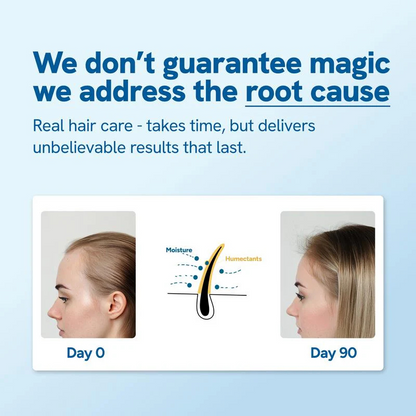 We don't guarantee magic we address the root cause

Real hair care - takes time, but delivers unbelievable results that last.

Moisture

Humectants

Day 0

Day 90